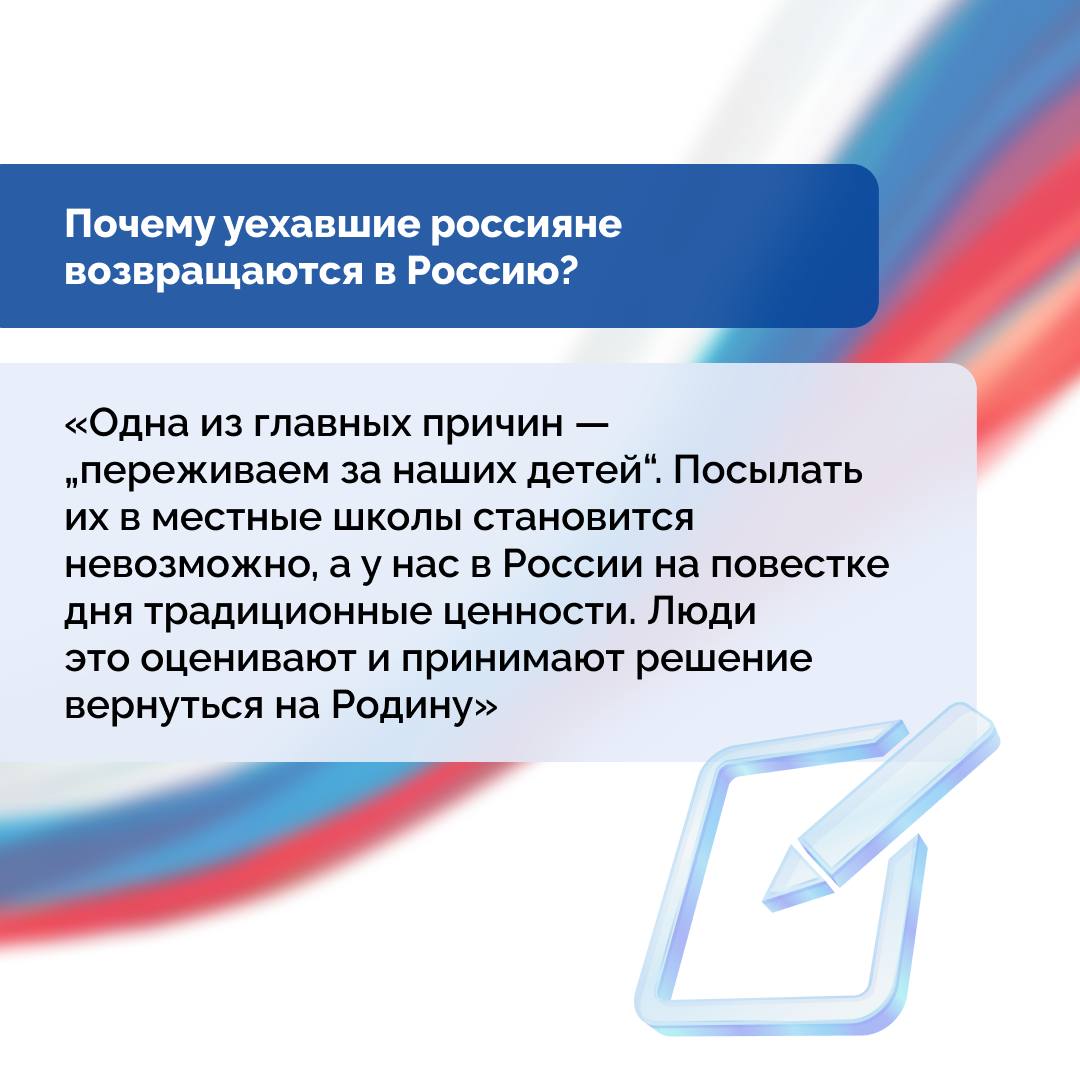 Почему уехавшие россияне возвращаются в Россию?

«Одна из главных причин — „переживаем за наших детей“. Посылать их в местные школы становится невозможно, а у нас в России на повестке дня традиционные ценности. Люди это оценивают и принимают решение вернуться на Родину»